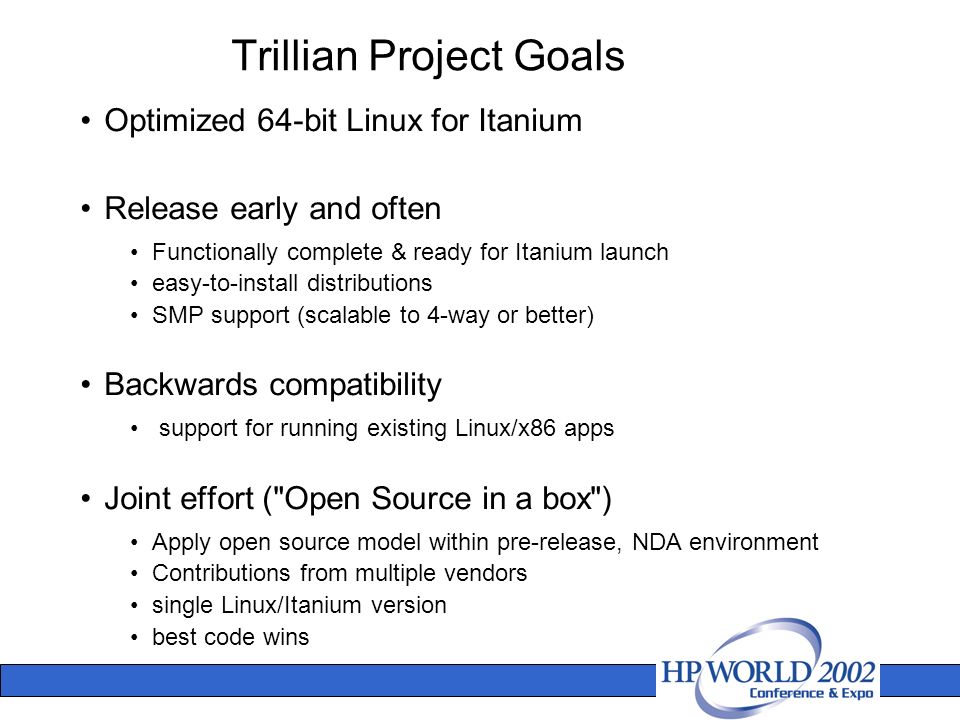 Trillian Project Goals

• Optimized 64-bit Linux for Itanium

• Release early and often
  • Functionally complete & ready for Itanium launch
  • easy-to-install distributions
  • SMP support (scalable to 4-way or better)

• Backwards compatibility
  • support for running existing Linux/x86 apps

• Joint effort ("Open Source in a box")
  • Apply open source model within pre-release, NDA environment
  • Contributions from multiple vendors
  • single Linux/Itanium version
  • best code wins

HP WORLD 2002
Conference & Expo